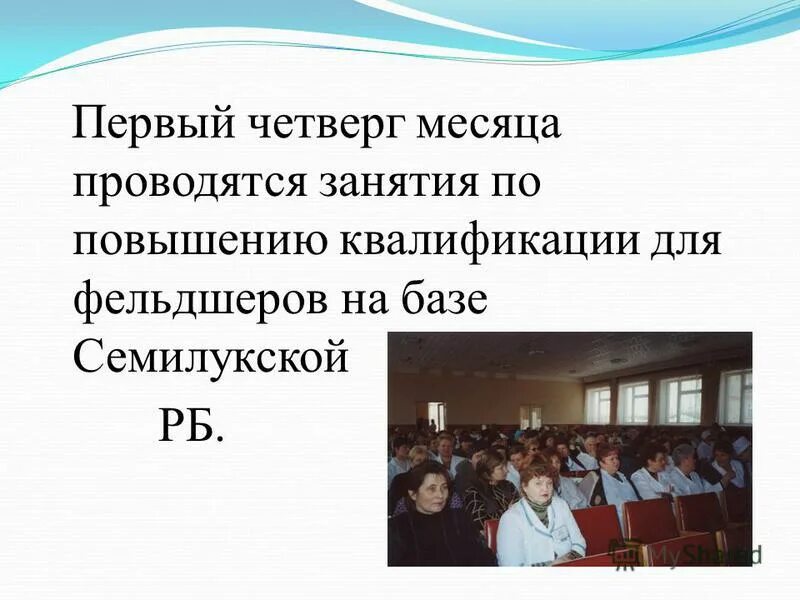 Первый четверг месяца проводятся занятия по повышению квалификации для фельдшеров на базе Семилукской

РБ.

MyShared